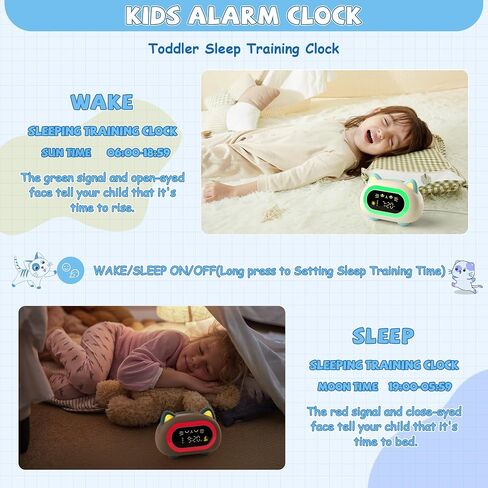 KIDS ALARM CLOCK

Toddler Sleep Training Clock

WAKE

SLEEPING TRAINING CLOCK

SUN TIME 06:00-18:59

The green signal and open-eyed face tell your child that it's time to rise.

7:20

WAKE/SLEEP ON/OFF(Long press to Setting Sleep Training Time)

SLEEP

SLEEPING TRAINING CLOCK

MOON TIME 19:00-05:59

The red signal and close-eyed face tell your child that it's time to bed.

9:20